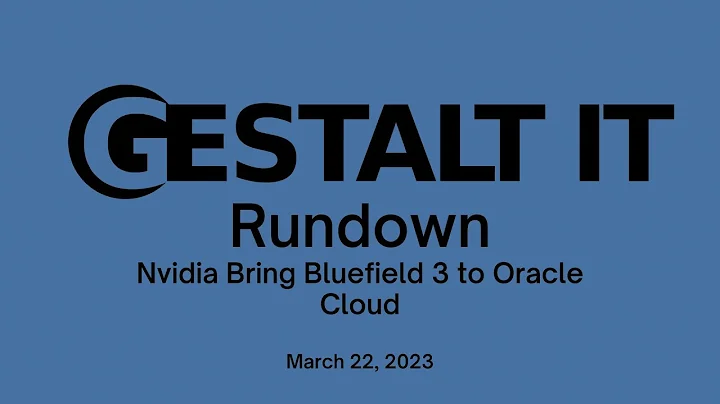 GESTALT IT
Rundown
Nvidia Bring Bluefield 3 to Oracle Cloud

March 22, 2023